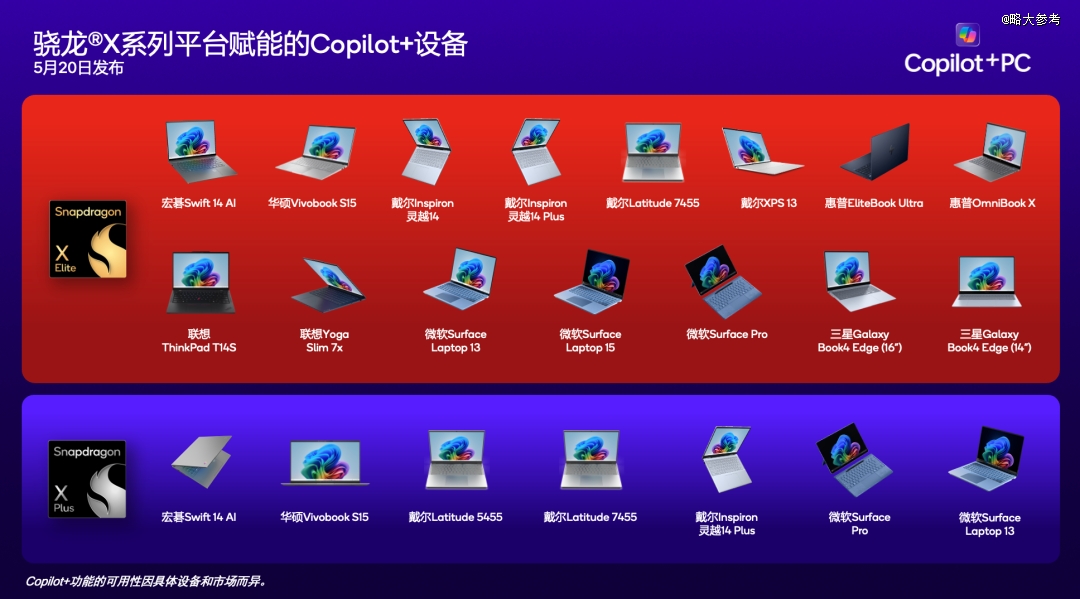 骁龙®X系列平台赋能的Copilot+设备
5月20日发布

@略大参考

Copilot+PC

Snapdragon X Elite

宏碁Swift 14 AI

华硕Vivobook S15

戴尔Inspiron 灵越14

戴尔Inspiron 灵越14 Plus

戴尔Latitude 7455

戴尔XPS 13

惠普EliteBook Ultra

惠普OmniBook X

联想 ThinkPad T14S

联想Yoga Slim 7x

微软Surface Laptop 13

微软Surface Laptop 15

微软Surface Pro

三星Galaxy Book4 Edge (16")

三星Galaxy Book4 Edge (14")

Snapdragon X Plus

宏碁Swift 14 AI

华硕Vivobook S15

戴尔Latitude 5455

戴尔Latitude 7455

戴尔Inspiron 灵越14 Plus

微软Surface Pro

微软Surface Laptop 13

Copilot+功能的可用性因具体设备和市场而异。